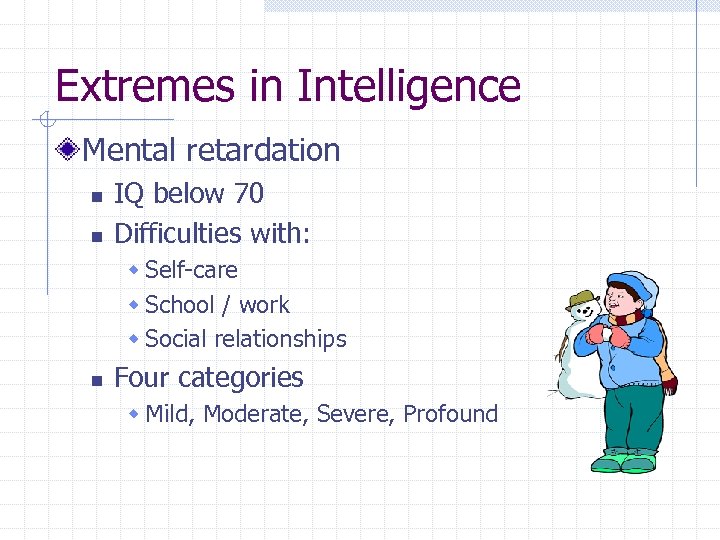 Extremes in Intelligence

Mental retardation

IQ below 70

Difficulties with:

Self-care

School / work

Social relationships

Four categories

Mild, Moderate, Severe, Profound